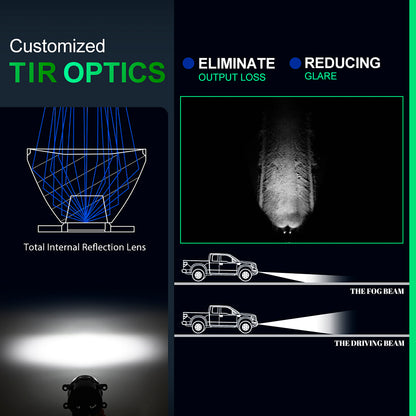 Customized
TIR OPTICS

Total Internal Reflection Lens

ELIMINATE
OUTPUT LOSS

REDUCING
GLARE

THE FOG BEAM

THE DRIVING BEAM